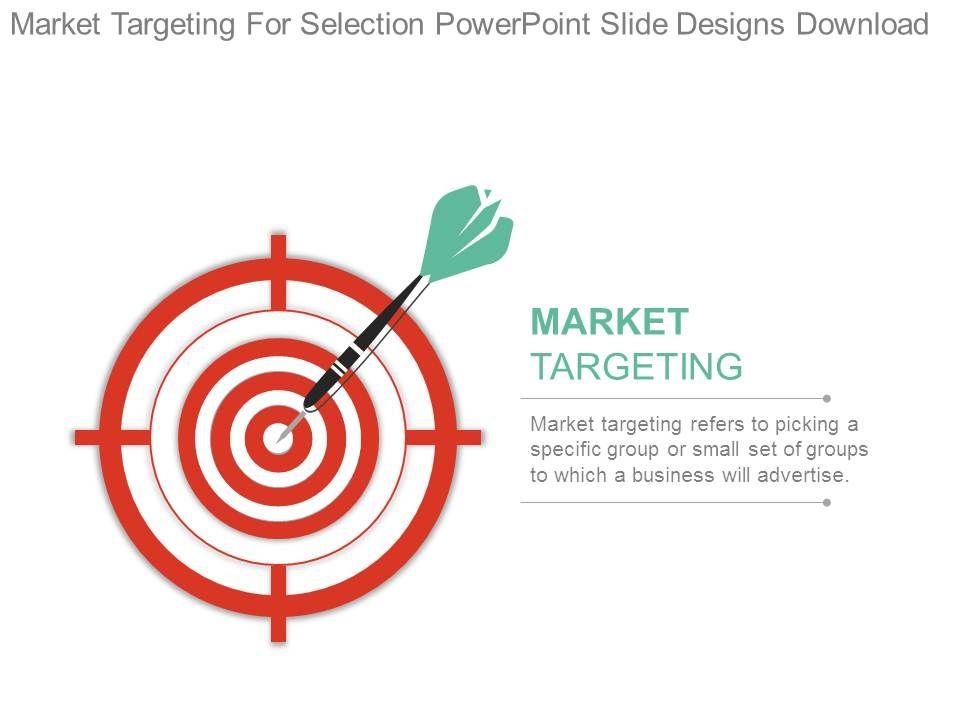 Market Targeting For Selection PowerPoint Slide Designs Download

MARKET
TARGETING

Market targeting refers to picking a specific group or small set of groups to which a business will advertise.